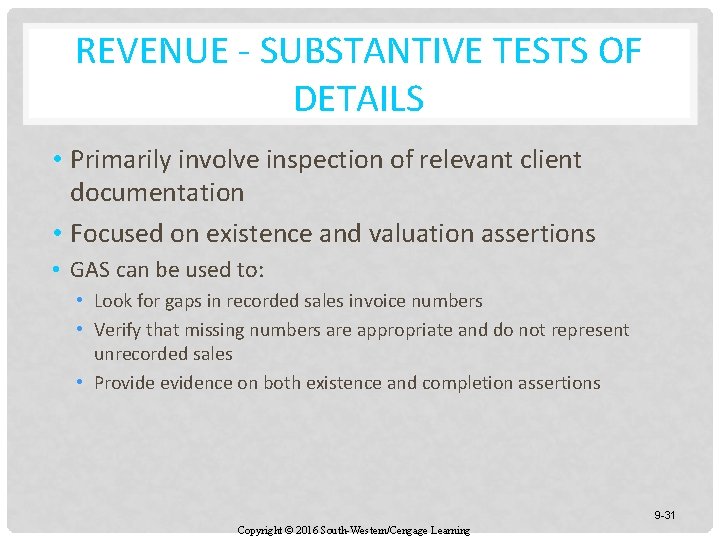 REVENUE - SUBSTANTIVE TESTS OF DETAILS

• Primarily involve inspection of relevant client documentation

• Focused on existence and valuation assertions

• GAS can be used to:

• Look for gaps in recorded sales invoice numbers

• Verify that missing numbers are appropriate and do not represent unrecorded sales

• Provide evidence on both existence and completion assertions

9-31

Copyright © 2016 South-Western/Cengage Learning